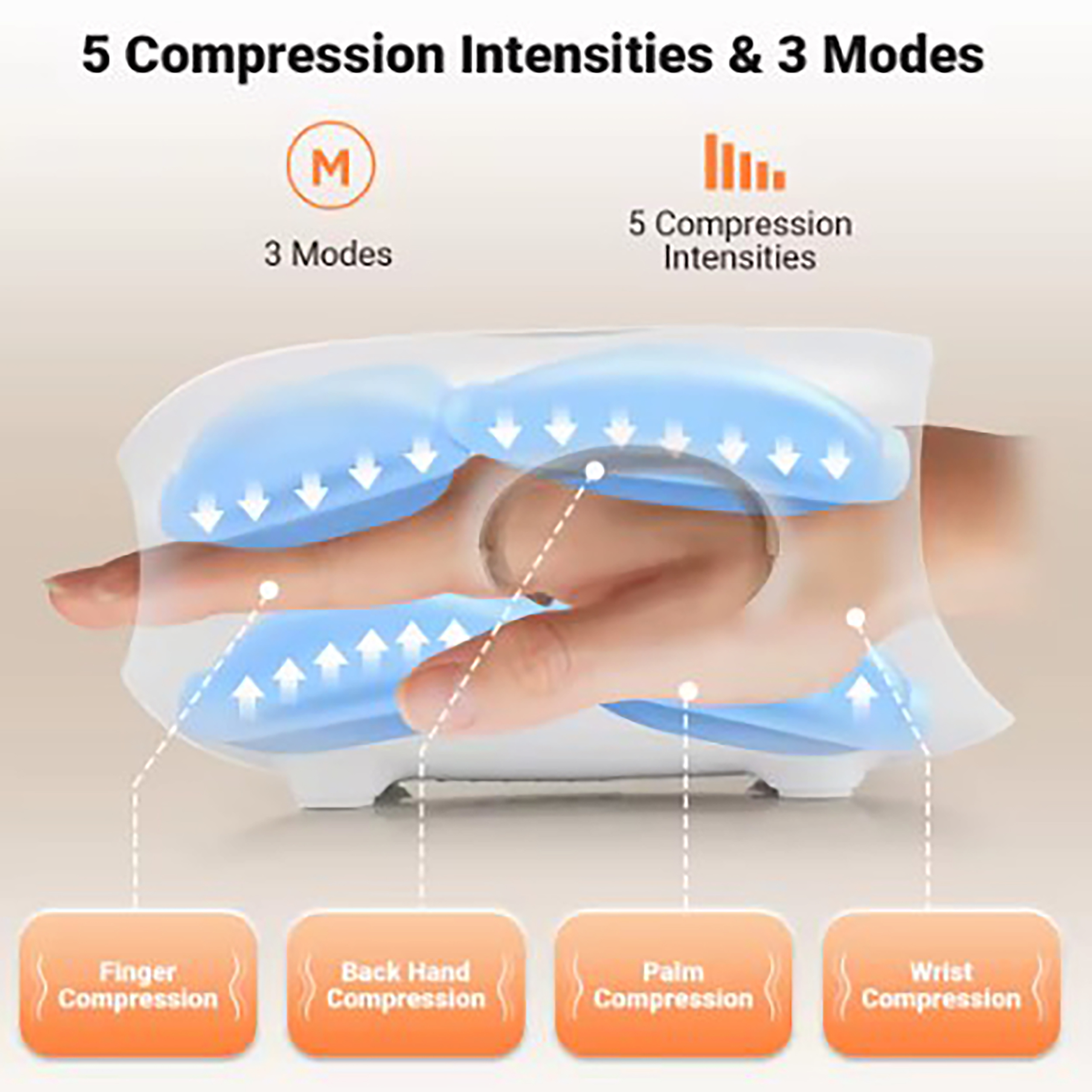 5 Compression Intensities & 3 Modes

M

3 Modes

5 Compression Intensities

Finger Compression

Back Hand Compression

Palm Compression

Wrist Compression